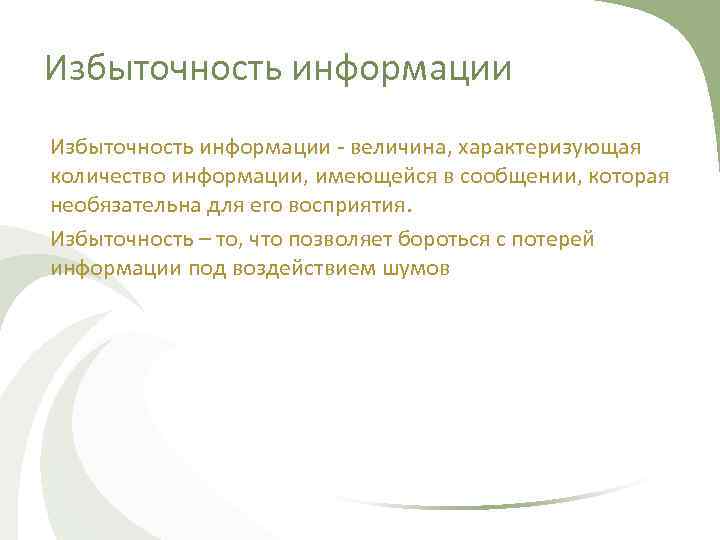 Избыточность информации

Избыточность информации - величина, характеризующая количество информации, имеющейся в сообщении, которая необязательна для его восприятия.

Избыточность – то, что позволяет бороться с потерей информации под воздействием шумов